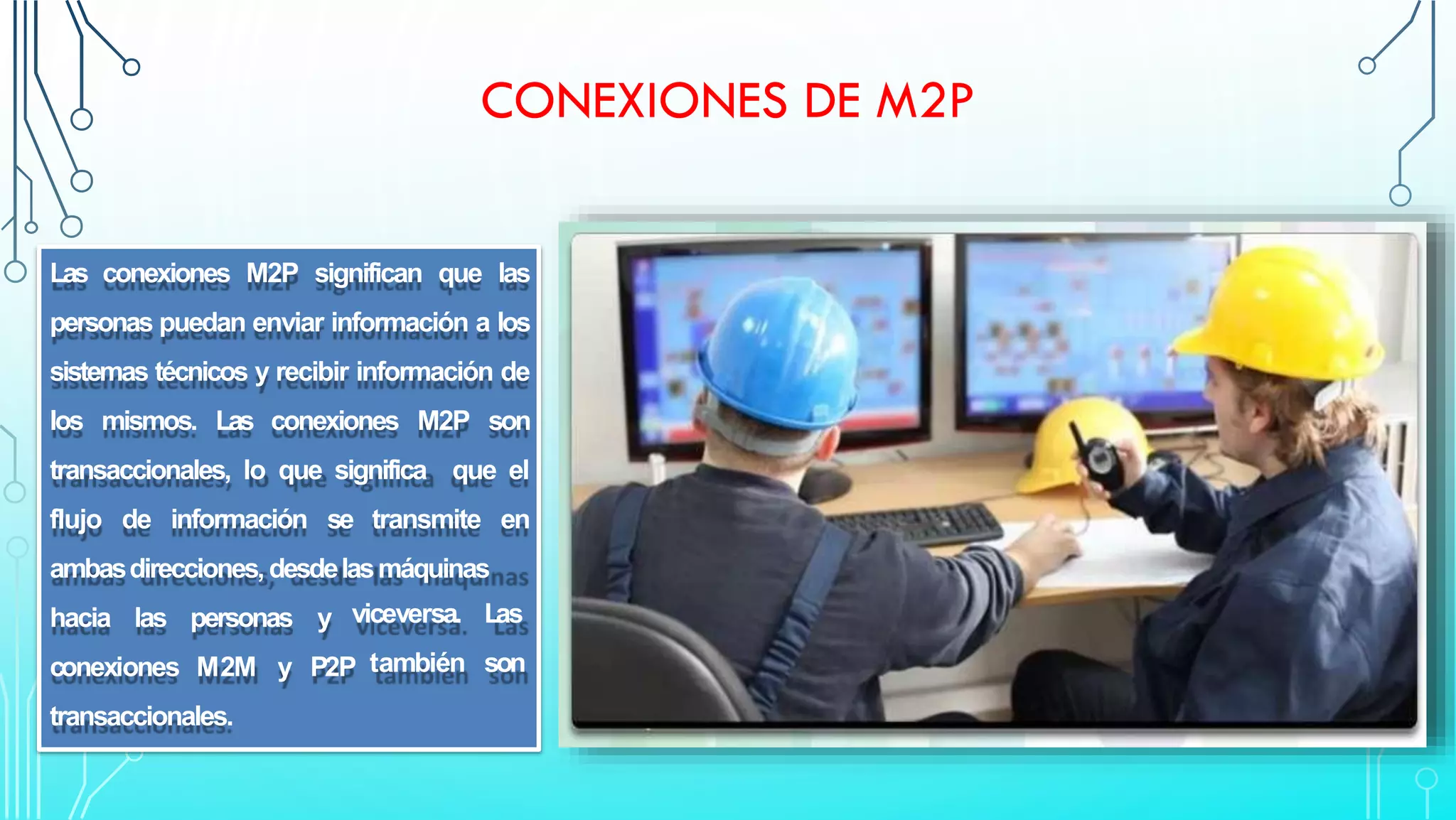 CONEXIONES DE M2P

Las conexiones M2P significan que las personas puedan enviar información a los sistemas técnicos y recibir información de los mismos. Las conexiones M2P son transaccionales, lo que significa que el flujo de información se transmite en ambas direcciones, desde las máquinas hacia las personas y viceversa. Las conexiones M2M y P2P también son transaccionales.